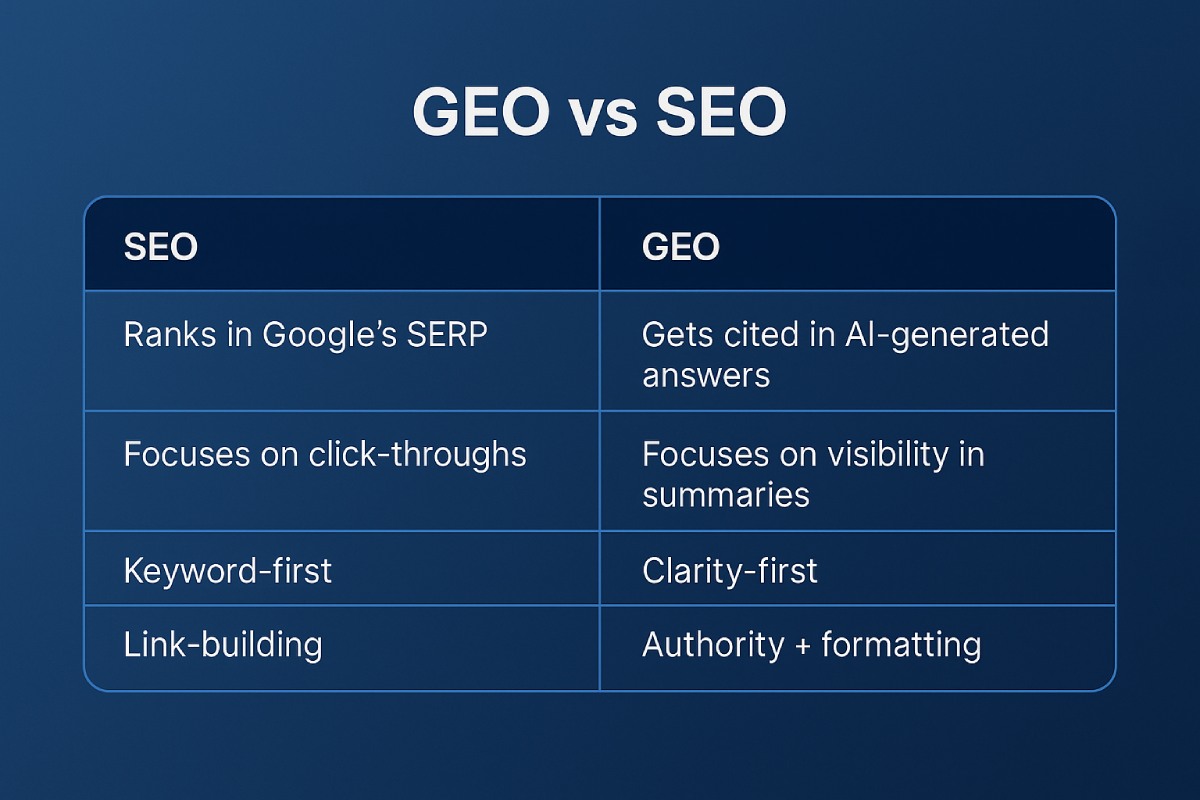 GEO vs SEO

| SEO | GEO |
|---|---|
| Ranks in Google’s SERP | Gets cited in AI-generated answers |
| Focuses on click-throughs | Focuses on visibility in summaries |
| Keyword-first | Clarity-first |
| Link-building | Authority + formatting |